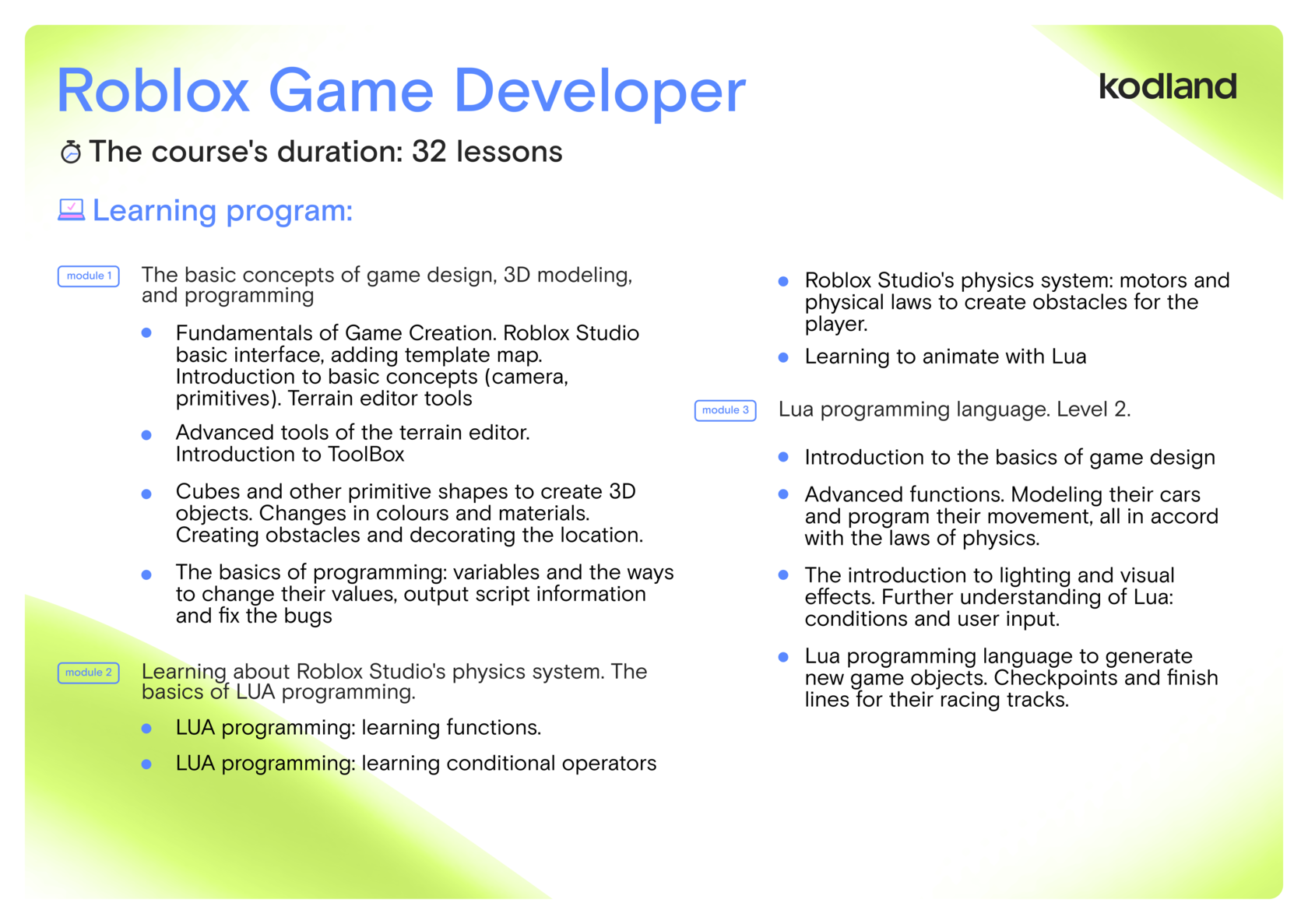 Roblox Game Developer

kodland

The course's duration: 32 lessons

Learning program:

module 1 The basic concepts of game design, 3D modeling, and programming

- Fundamentals of Game Creation. Roblox Studio basic interface, adding template map. Introduction to basic concepts (camera, primitives). Terrain editor tools
- Advanced tools of the terrain editor. Introduction to ToolBox
- Cubes and other primitive shapes to create 3D objects. Changes in colours and materials. Creating obstacles and decorating the location.
- The basics of programming: variables and the ways to change their values, output script information and fix the bugs

module 2 Learning about Roblox Studio's physics system. The basics of LUA programming.

- LUA programming: learning functions.
- LUA programming: learning conditional operators
- Roblox Studio's physics system: motors and physical laws to create obstacles for the player.
- Learning to animate with Lua

module 3 Lua programming language. Level 2.

- Introduction to the basics of game design
- Advanced functions. Modeling their cars and program their movement, all in accord with the laws of physics.
- The introduction to lighting and visual effects. Further understanding of Lua: conditions and user input.
- Lua programming language to generate new game objects. Checkpoints and finish lines for their racing tracks.